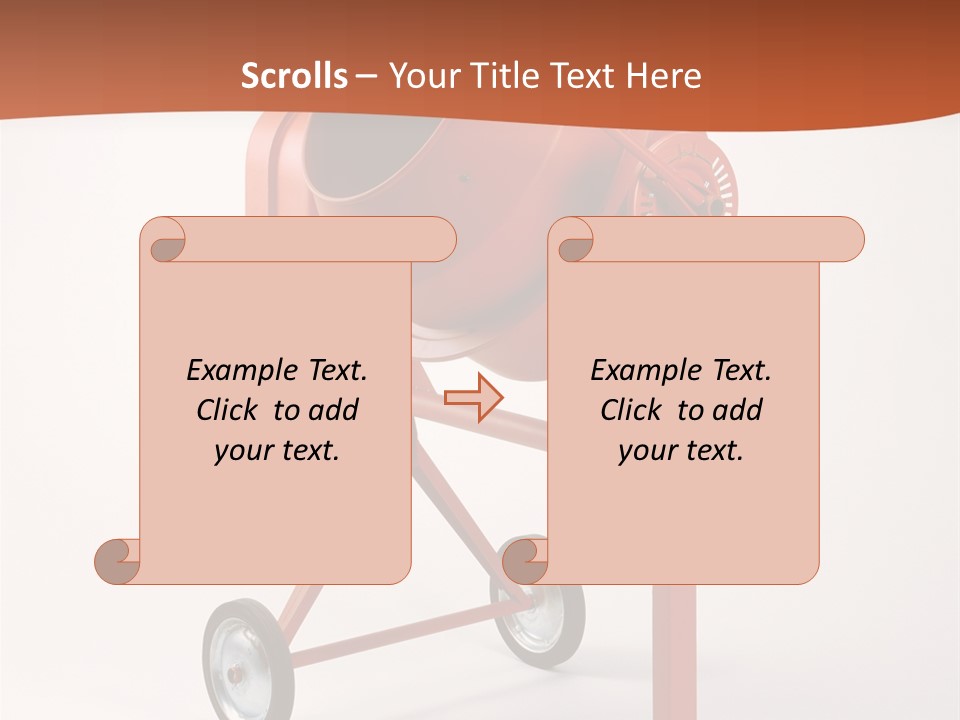 Scrolls – Your Title Text Here

Example Text. Click to add your text.

Example Text. Click to add your text.